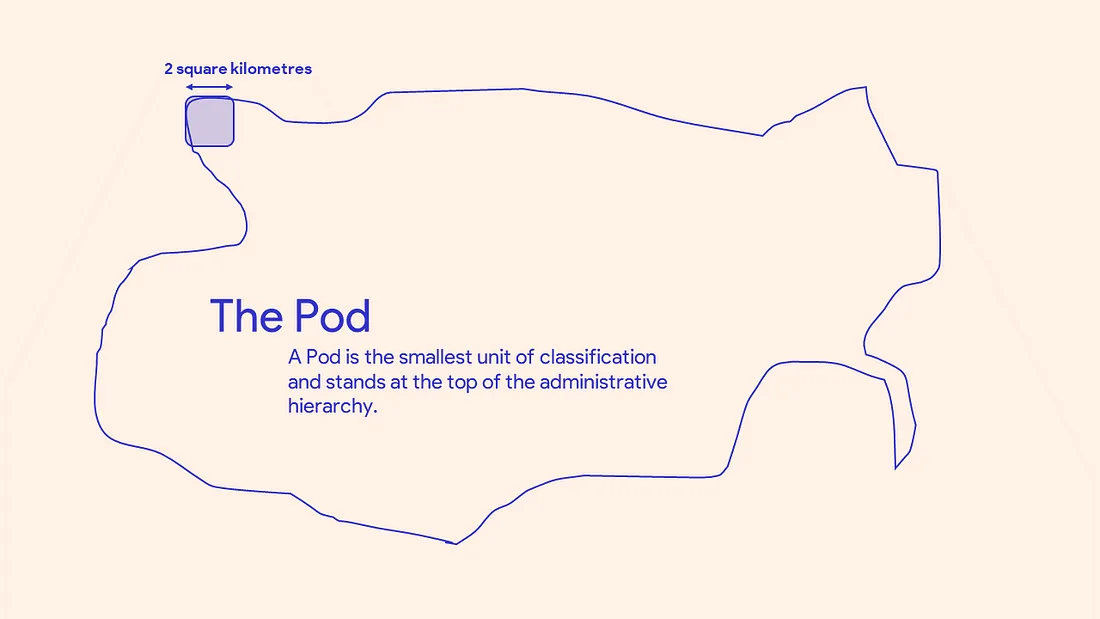 2 square kilometres

The Pod

A Pod is the smallest unit of classification and stands at the top of the administrative hierarchy.